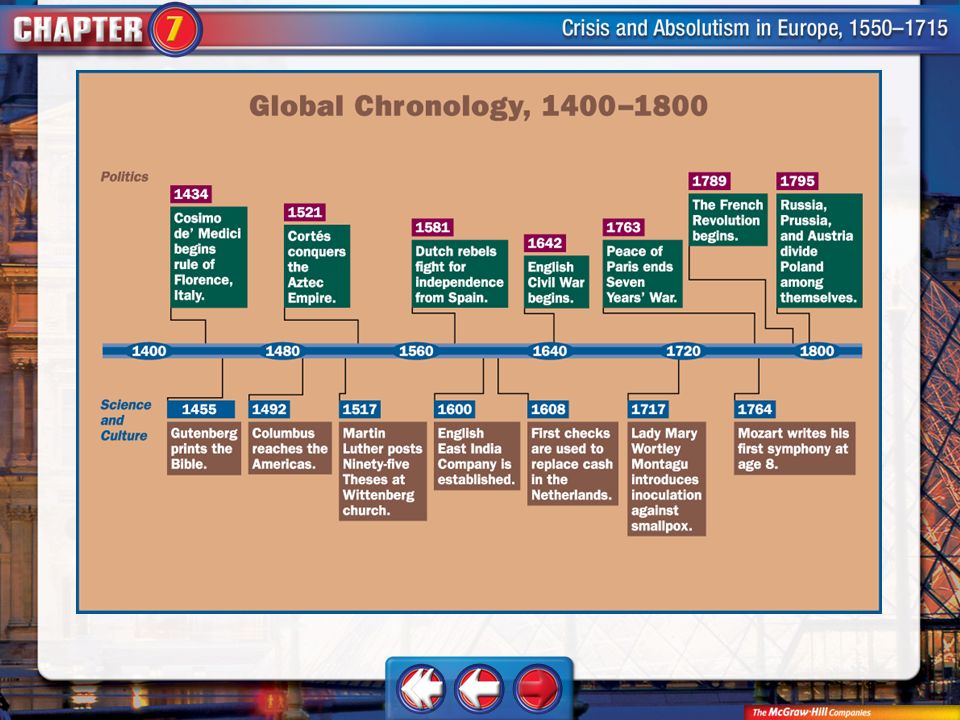 CHAPTER 7

Crisis and Absolutism in Europe, 1550–1715

Global Chronology, 1400–1800

Politics

1434
Cosimo de' Medici begins rule of Florence, Italy.

1521
Cortés conquers the Aztec Empire.

1581
Dutch rebels fight for independence from Spain.

1642
English Civil War begins.

1763
Peace of Paris ends Seven Years' War.

1789
The French Revolution begins.

1795
Russia, Prussia, and Austria divide Poland among themselves.

1400 1480 1560 1640 1720 1800

Science and Culture

1455
Gutenberg prints the Bible.

1492
Columbus reaches the Americas.

1517
Martin Luther posts Ninety-five Theses at Wittenberg church.

1600
English East India Company is established.

1608
First checks are used to replace cash in the Netherlands.

1717
Lady Mary Wortley Montagu introduces inoculation against smallpox.

1764
Mozart writes his first symphony at age 8.

The McGraw-Hill Companies